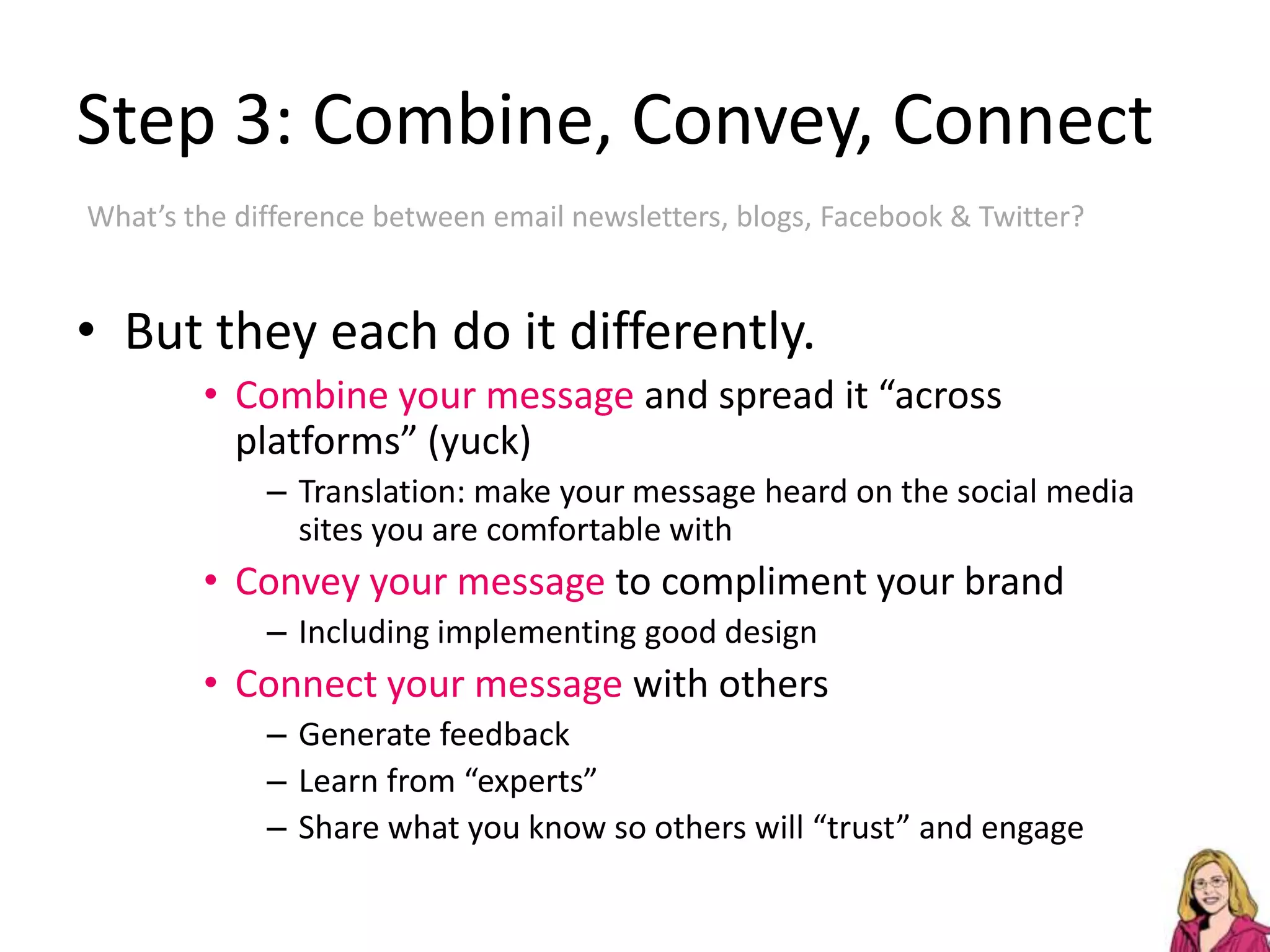 Step 3: Combine, Convey, Connect

What’s the difference between email newsletters, blogs, Facebook & Twitter?

• But they each do it differently.
  • Combine your message and spread it “across platforms” (yuck)
    – Translation: make your message heard on the social media sites you are comfortable with
  • Convey your message to compliment your brand
    – Including implementing good design
  • Connect your message with others
    – Generate feedback
    – Learn from “experts”
    – Share what you know so others will “trust” and engage